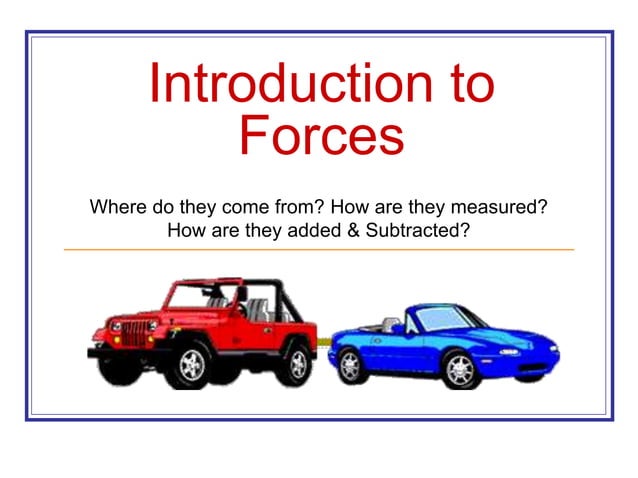 Introduction to Forces

Where do they come from? How are they measured? How are they added & Subtracted?